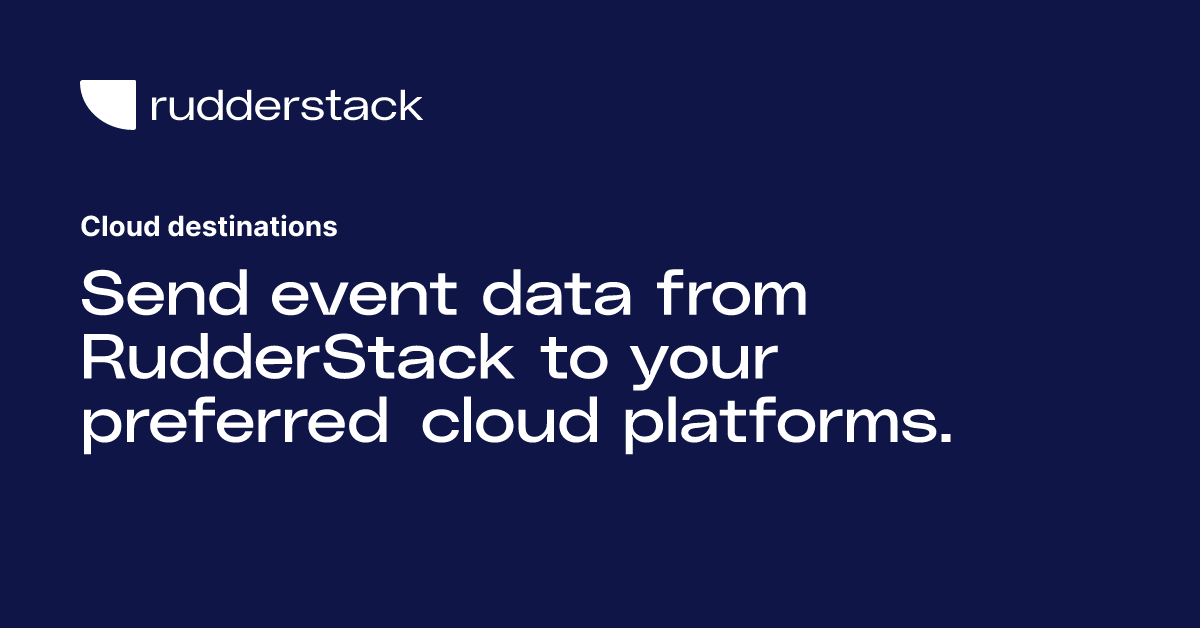 rudderstack

Cloud destinations

Send event data from RudderStack to your preferred cloud platforms.